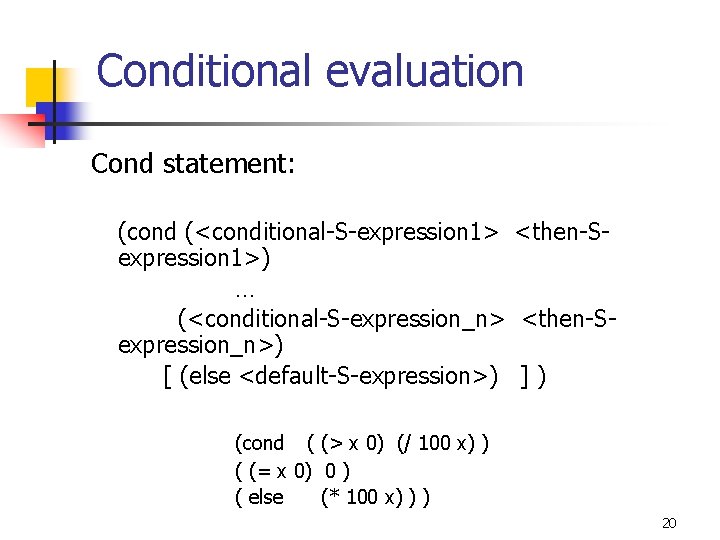 Conditional evaluation

Cond statement:

(cond (<conditional-S-expression1> <then-S-expression1>)
...
(<conditional-S-expression_n> <then-S-expression_n>)
[ (else <default-S-expression>) ] )

(cond ( (> x 0) (/ 100 x) )
( (= x 0) 0 )
( else (* 100 x) ) )

20